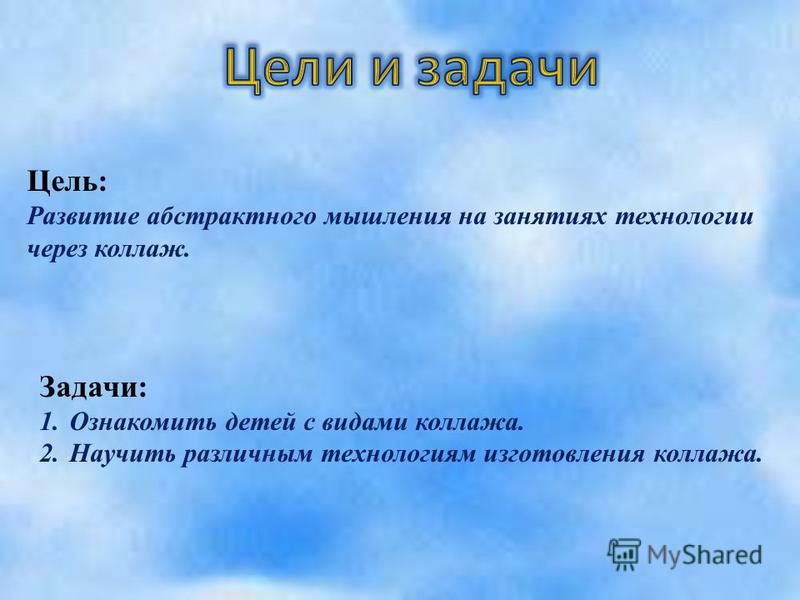 Цели и задачи

Цель:
Развитие абстрактного мышления на занятиях технологии через коллаж.

Задачи:
1. Ознакомить детей с видами коллажа.
2. Научить различным технологиям изготовления коллажа.

MyShared